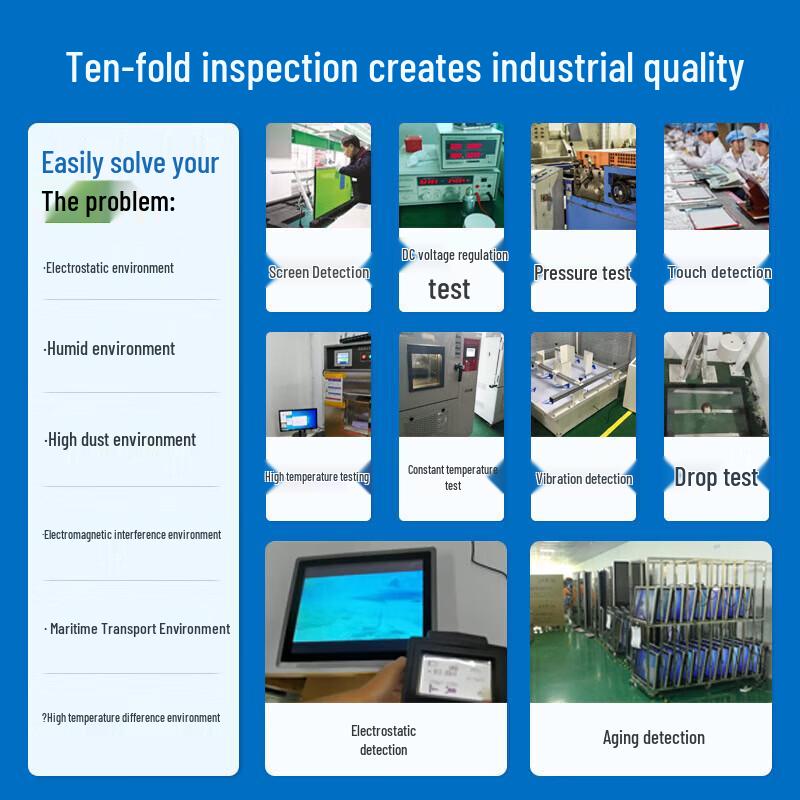 Ten-fold inspection creates industrial quality

Easily solve your
The problem:

·Electrostatic environment

·Humid environment

·High dust environment

·Electromagnetic interference environment

· Maritime Transport Environment

?High temperature difference environment

Screen Detection

DC voltage regulation test

Pressure test

Touch detection

High temperature testing

Constant temperature test

Vibration detection

Drop test

Electrostatic detection

Aging detection